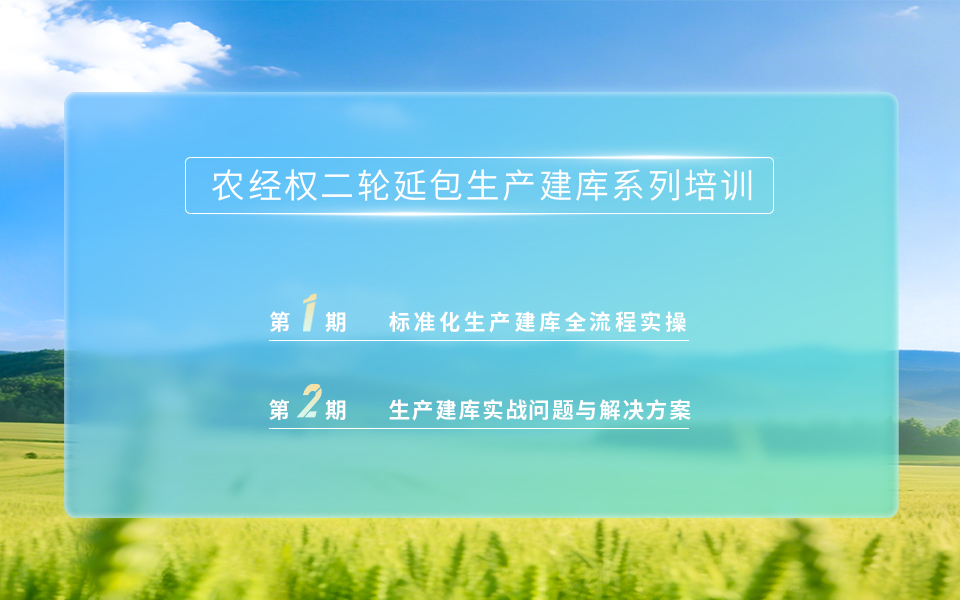 农经权二轮延包生产建库系列培训

第 1 期　标准化生产建库全流程实操

第 2 期　生产建库实战问题与解决方案